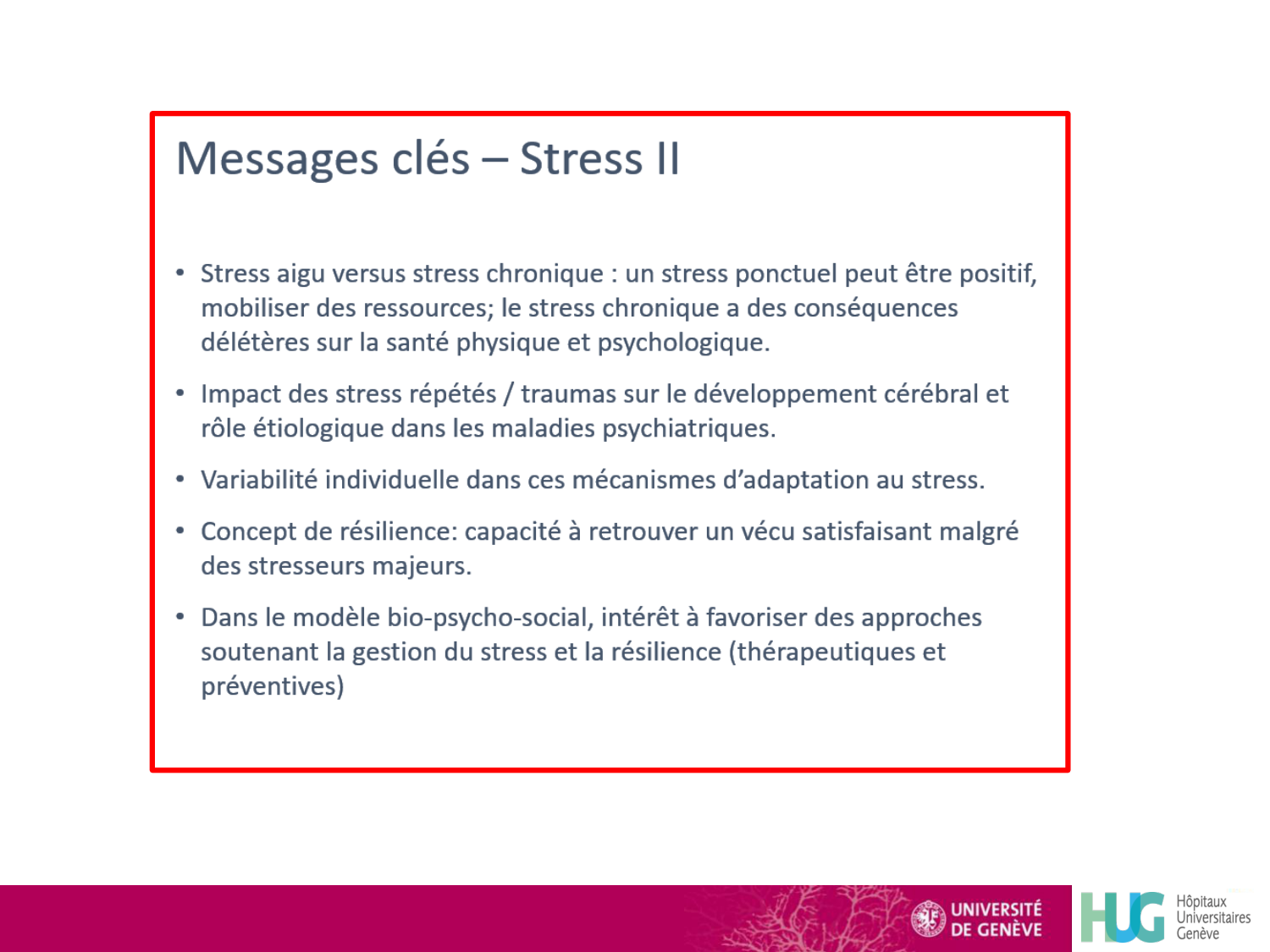 Messages clés – Stress II

• Stress aigu versus stress chronique : un stress ponctuel peut être positif, mobiliser des ressources; le stress chronique a des conséquences délétères sur la santé physique et psychologique.

• Impact des stress répétés / traumas sur le développement cérébral et rôle étiologique dans les maladies psychiatriques.

• Variabilité individuelle dans ces mécanismes d'adaptation au stress.

• Concept de résilience: capacité à retrouver un vécu satisfaisant malgré des stresseurs majeurs.

• Dans le modèle bio-psycho-social, intérêt à favoriser des approches soutenant la gestion du stress et la résilience (thérapeutiques et préventives)

UNIVERSITÉ DE GENÈVE

HUG Hôpitaux Universitaires Genève